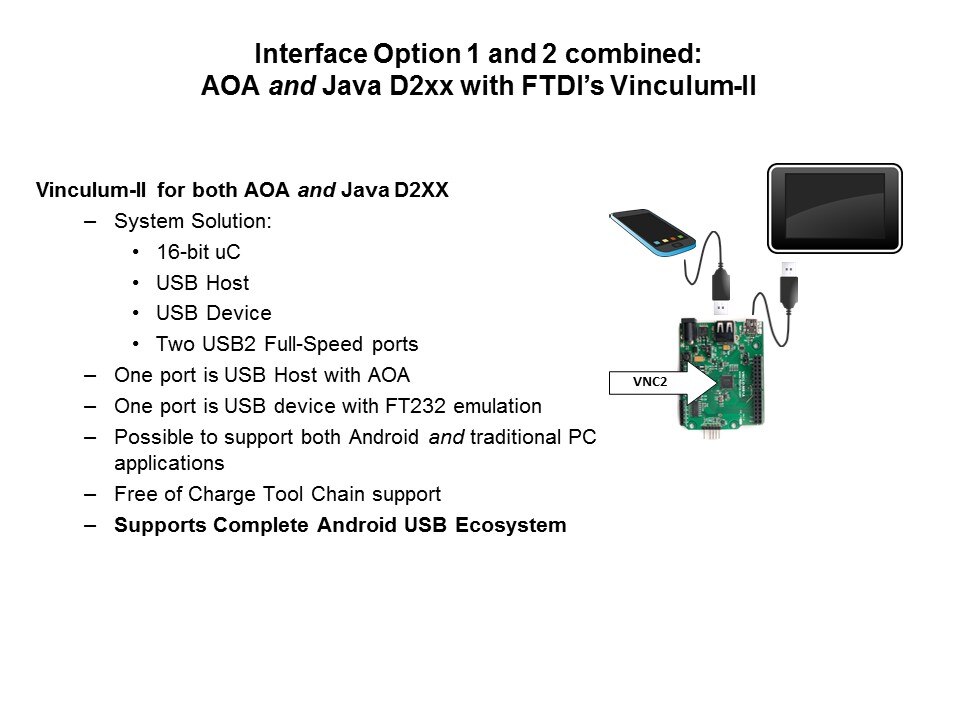 Interface Option 1 and 2 combined:
AOA and Java D2xx with FTDI's Vinculum-II

Vinculum-II for both AOA and Java D2XX
– System Solution:
• 16-bit uC
• USB Host
• USB Device
• Two USB2 Full-Speed ports
– One port is USB Host with AOA
– One port is USB device with FT232 emulation
– Possible to support both Android and traditional PC applications
– Free of Charge Tool Chain support
– Supports Complete Android USB Ecosystem

VNC2